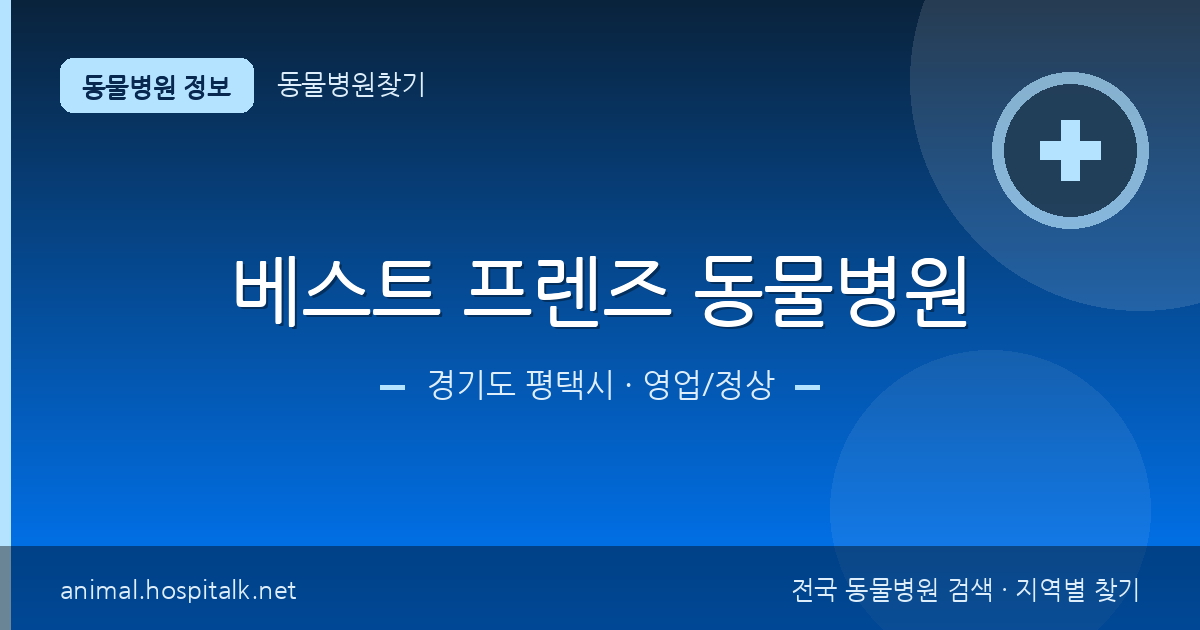 동물병원 정보
동물병원찾기

베스트 프렌즈 동물병원

경기도 평택시 · 영업/정상

animal.hospitalk.net

전국 동물병원 검색 · 지역별 찾기